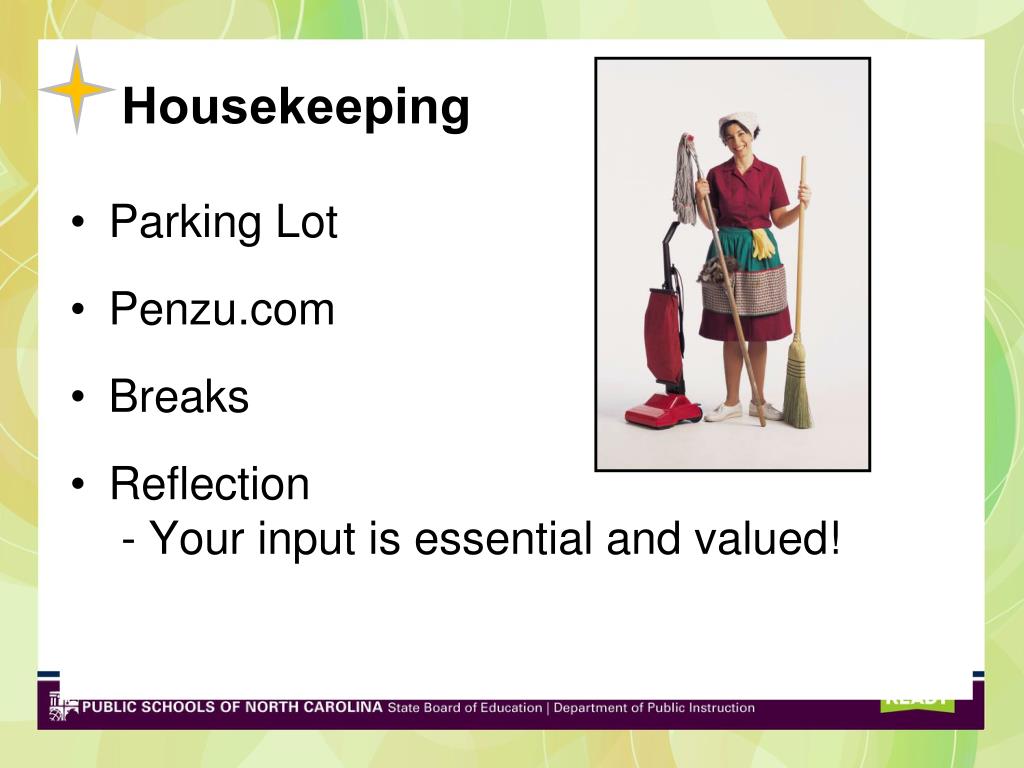 Housekeeping

• Parking Lot

• Penzu.com

• Breaks

• Reflection
- Your input is essential and valued!

PUBLIC SCHOOLS OF NORTH CAROLINA State Board of Education | Department of Public Instruction

READY